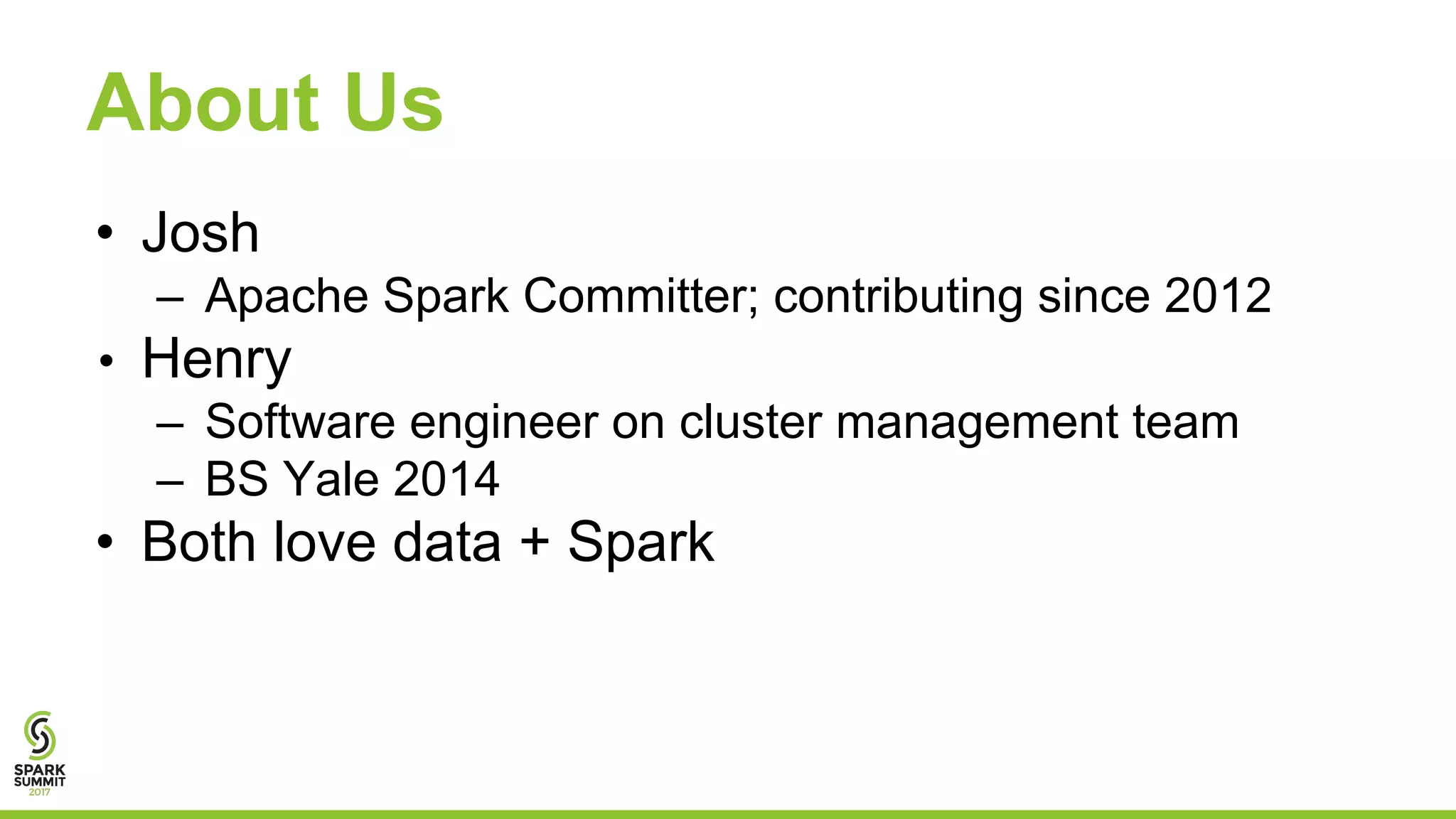 About Us

• Josh
  – Apache Spark Committer; contributing since 2012
• Henry
  – Software engineer on cluster management team
  – BS Yale 2014
• Both love data + Spark

SPARK
SUMMIT
2017